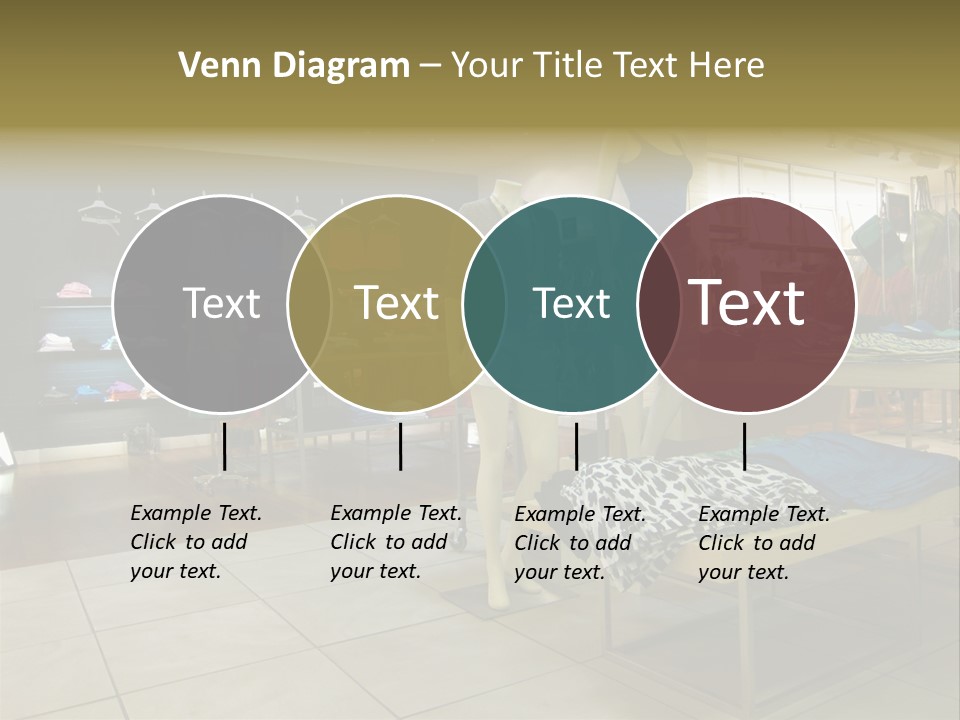 Venn Diagram – Your Title Text Here

Text

Text

Text

Text

Example Text. Click to add your text.

Example Text. Click to add your text.

Example Text. Click to add your text.

Example Text. Click to add your text.